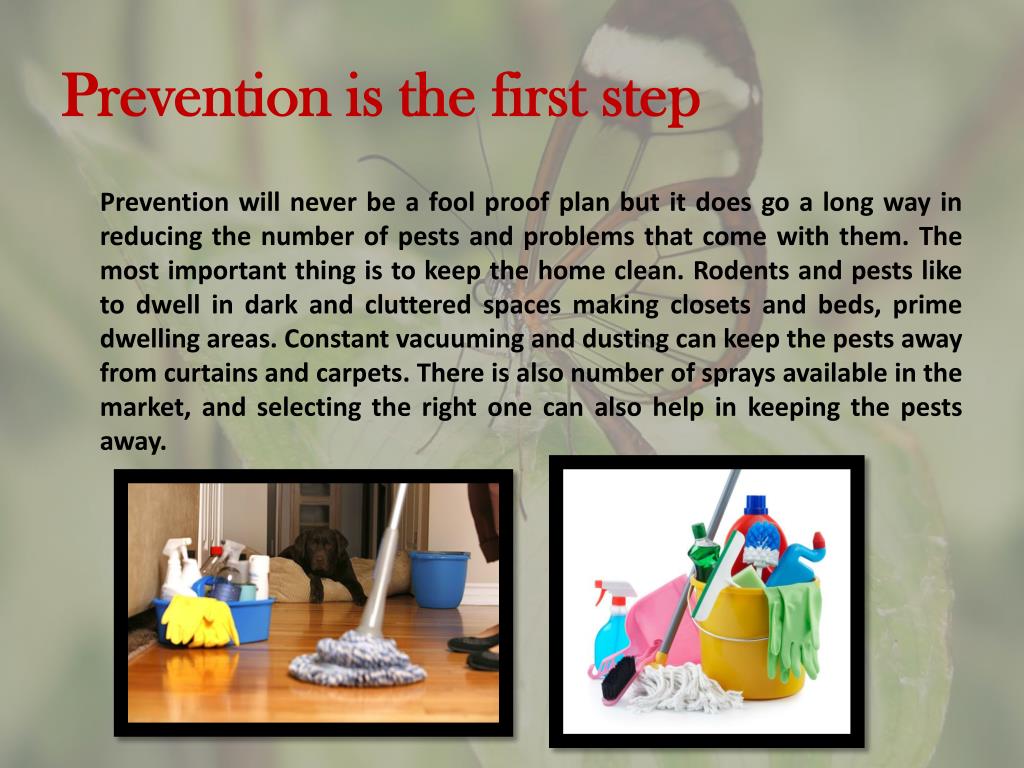 Prevention is the first step

Prevention will never be a fool proof plan but it does go a long way in reducing the number of pests and problems that come with them. The most important thing is to keep the home clean. Rodents and pests like to dwell in dark and cluttered spaces making closets and beds, prime dwelling areas. Constant vacuuming and dusting can keep the pests away from curtains and carpets. There is also number of sprays available in the market, and selecting the right one can also help in keeping the pests away.